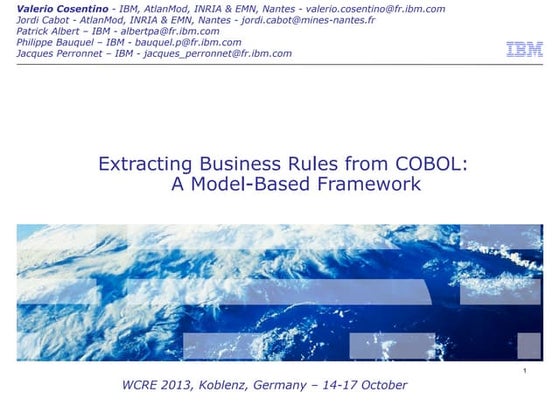 Valerio Cosentino - IBM, AtlanMod, INRIA & EMN, Nantes - valerio.cosentino@fr.ibm.com
Jordi Cabot - AtlanMod, INRIA & EMN, Nantes - jordi.cabot@mines-nantes.fr
Patrick Albert – IBM - albertpa@fr.ibm.com
Philippe Bauquel – IBM - bauquel.p@fr.ibm.com
Jacques Perronnet – IBM - jacques_perronnet@fr.ibm.com

IBM

Extracting Business Rules from COBOL: A Model-Based Framework

1

WCRE 2013, Koblenz, Germany – 14-17 October